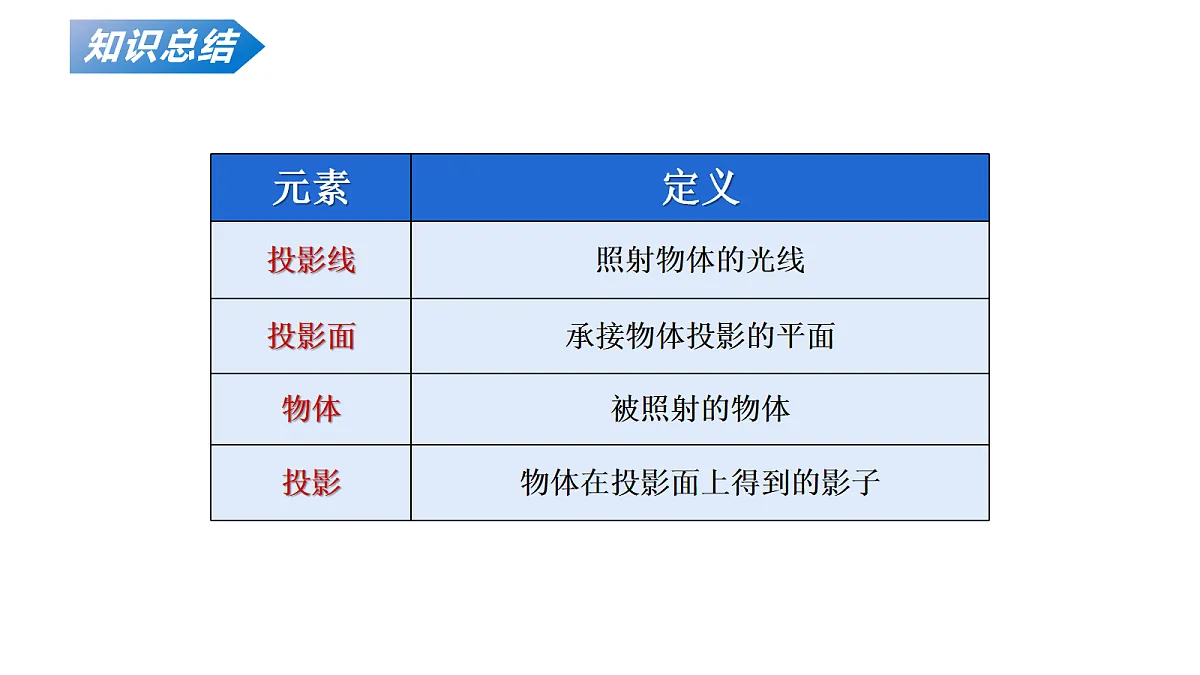 知识总结

| 元素 | 定义 |
|---|---|
| 投影线 | 照射物体的光线 |
| 投影面 | 承接物体投影的平面 |
| 物体 | 被照射的物体 |
| 投影 | 物体在投影面上得到的影子 |